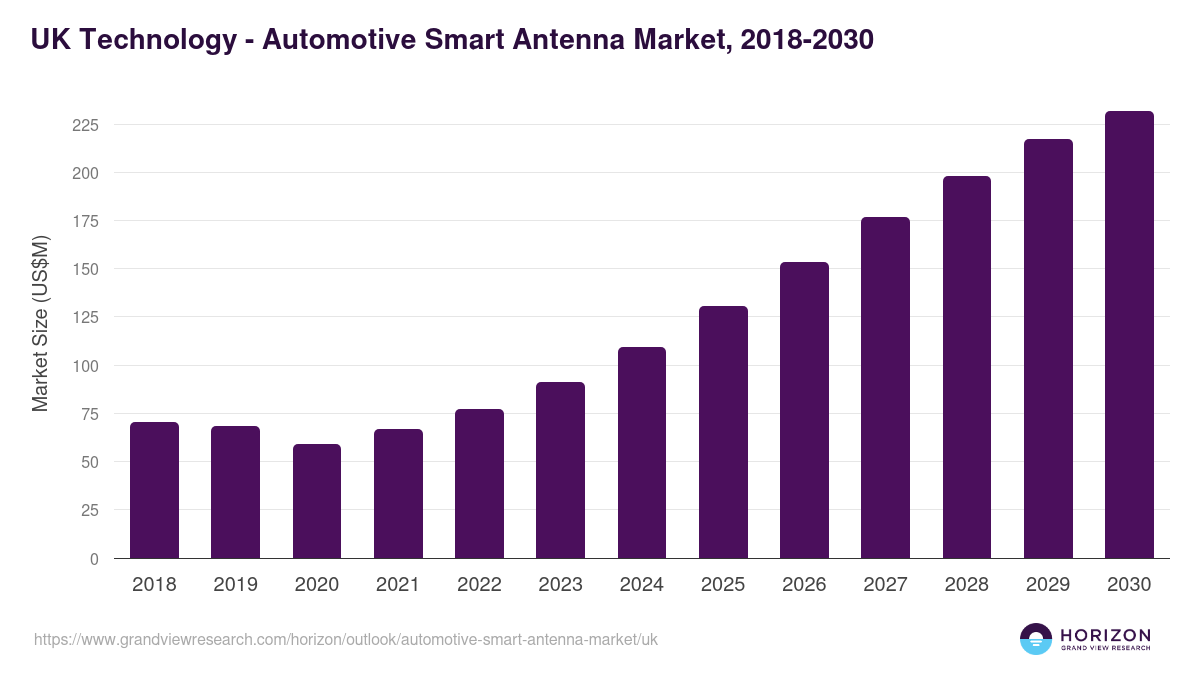 UK Technology - Automotive Smart Antenna Market, 2018-2030

Market Size (US$M)

225
200
175
150
125
100
75
50
25
0

2018
2019
2020
2021
2022
2023
2024
2025
2026
2027
2028
2029
2030

https://www.grandviewresearch.com/horizon/outlook/automotive-smart-antenna-market/uk

HORIZON
GRAND VIEW RESEARCH